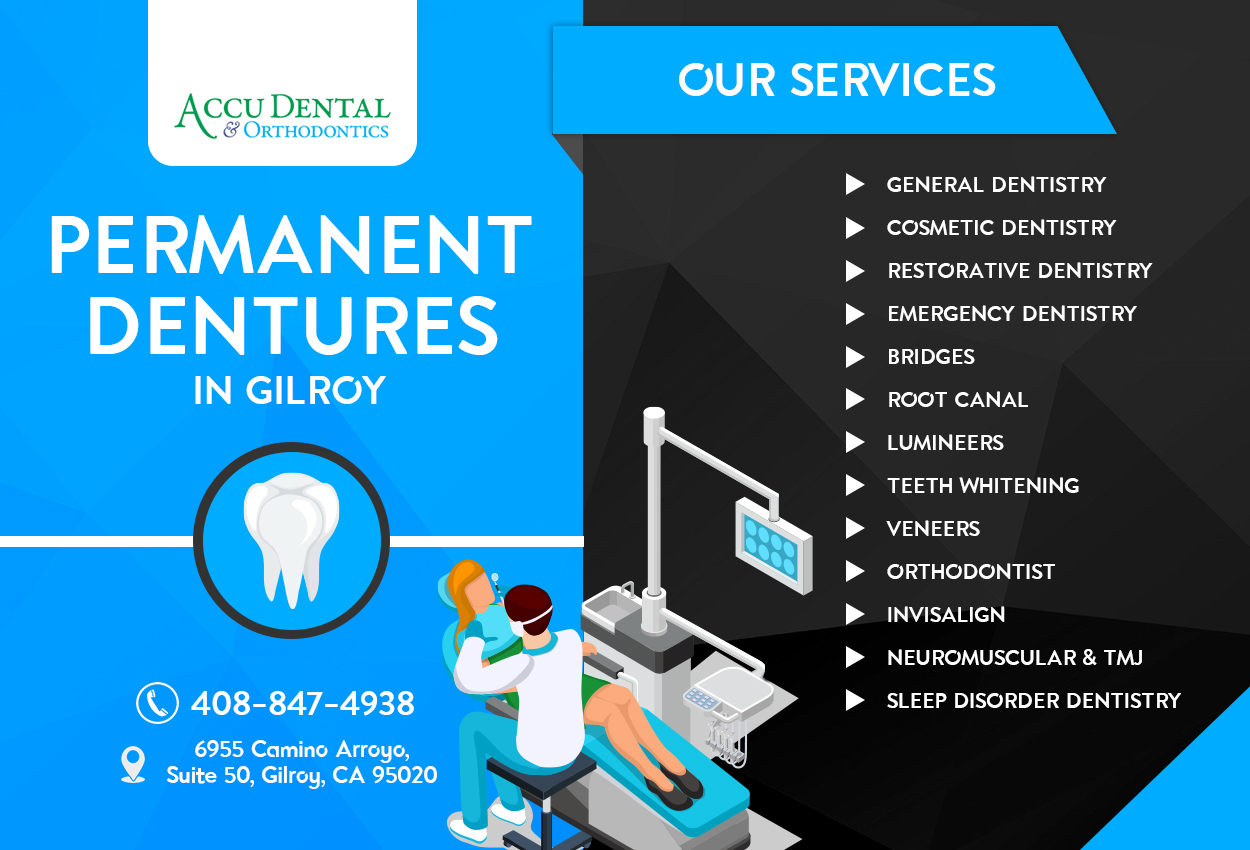 ACCU DENTAL
& ORTHODONTICS

PERMANENT DENTURES
IN GILROY

408-847-4938

6955 Camino Arroyo, Suite 50, Gilroy, CA 95020

OUR SERVICES

GENERAL DENTISTRY
COSMETIC DENTISTRY
RESTORATIVE DENTISTRY
EMERGENCY DENTISTRY
BRIDGES
ROOT CANAL
LUMINEERS
TEETH WHITENING
VENEERS
ORTHODONTIST
INVISALIGN
NEUROMUSCULAR & TMJ
SLEEP DISORDER DENTISTRY